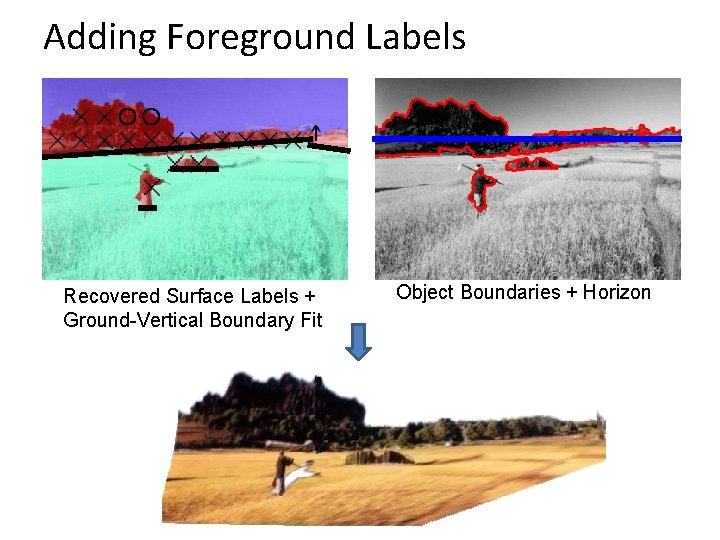 Adding Foreground Labels

Recovered Surface Labels + Ground-Vertical Boundary Fit

Object Boundaries + Horizon